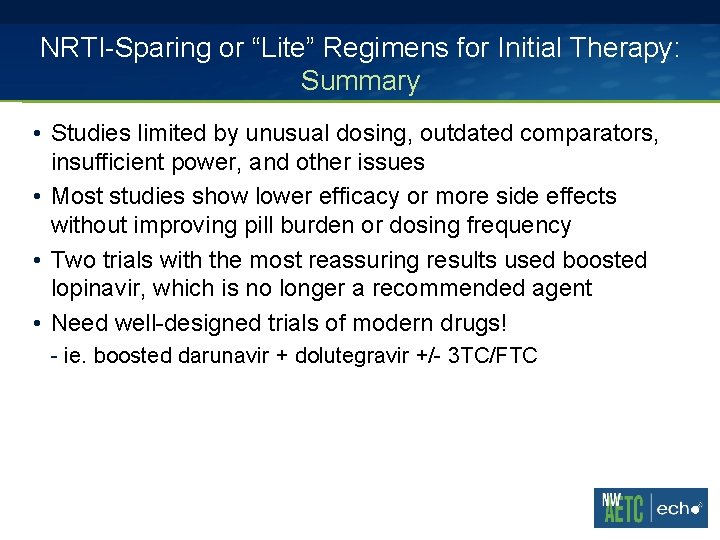 NRTI-Sparing or “Lite” Regimens for Initial Therapy: Summary

• Studies limited by unusual dosing, outdated comparators, insufficient power, and other issues
• Most studies show lower efficacy or more side effects without improving pill burden or dosing frequency
• Two trials with the most reassuring results used boosted lopinavir, which is no longer a recommended agent
• Need well-designed trials of modern drugs!
- ie. boosted darunavir + dolutegravir +/- 3TC/FTC

NW AETC | echo